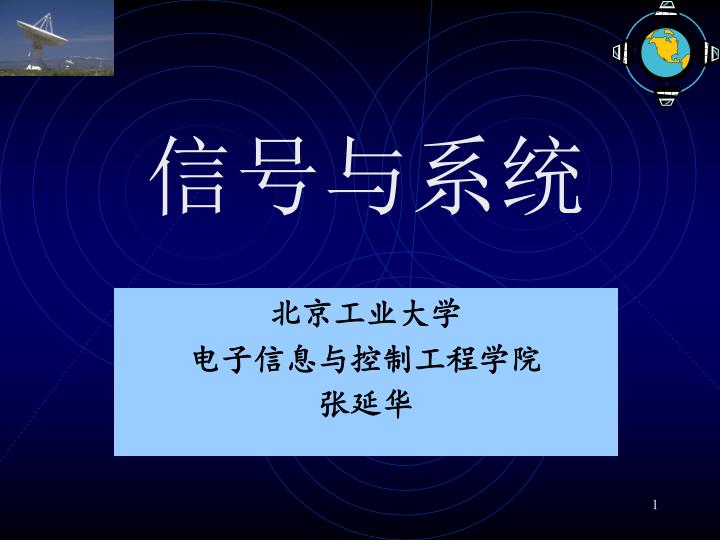 信号与系统

北京工业大学
电子信息与控制工程学院
张延华

1